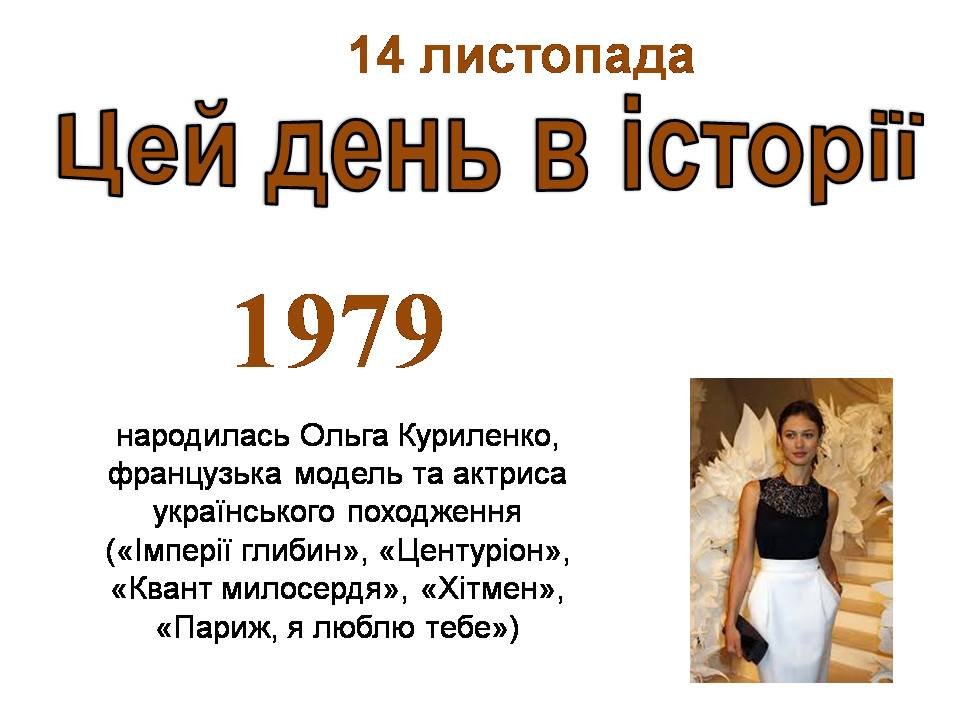 14 листопада

Цей день в історії

1979

народилась Ольга Куриленко, французька модель та актриса українського походження («Імперії глибин», «Центуріон», «Квант милосердя», «Хітмен», «Париж, я люблю тебе»)